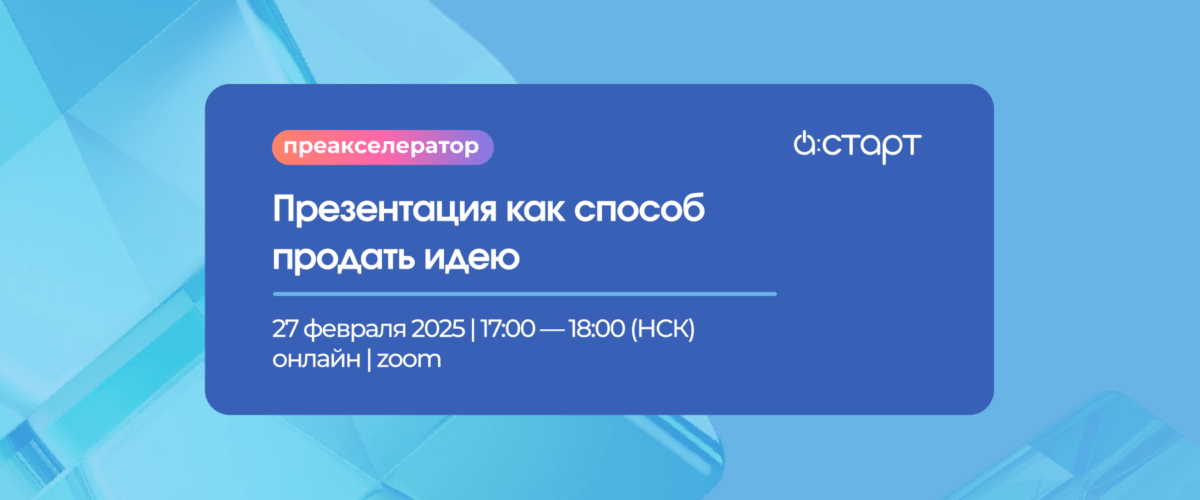 преакселератор

а:старт

Презентация как способ продать идею

27 февраля 2025 | 17:00 — 18:00 (НСК)
онлайн | zoom